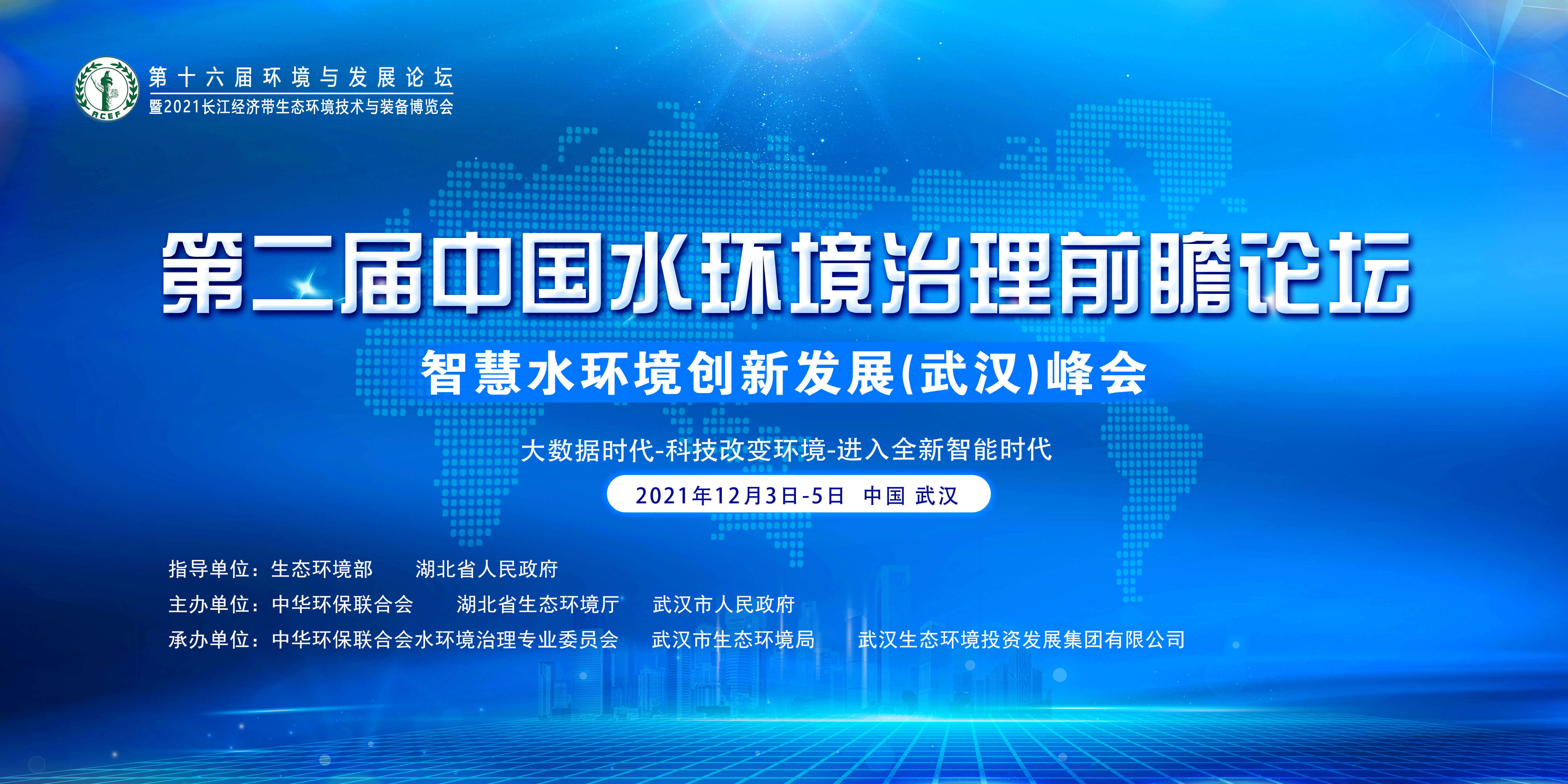 ACEF

第十六届环境与发展论坛
暨2021长江经济带生态环境技术与装备博览会

第二届中国水环境治理前瞻论坛

智慧水环境创新发展(武汉)峰会

大数据时代-科技改变环境-进入全新智能时代

2021年12月3日-5日 中国 武汉

指导单位：生态环境部 湖北省人民政府
主办单位：中华环保联合会 湖北省生态环境厅 武汉市人民政府
承办单位：中华环保联合会水环境治理专业委员会 武汉市生态环境局 武汉生态环境投资发展集团有限公司